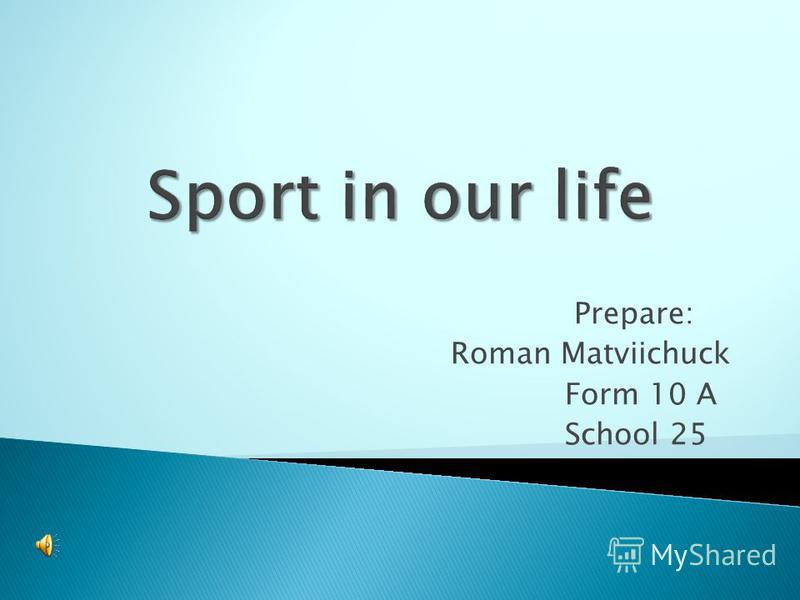 Sport in our life

Prepare:
Roman Matviichuck
Form 10 A
School 25

MyShared